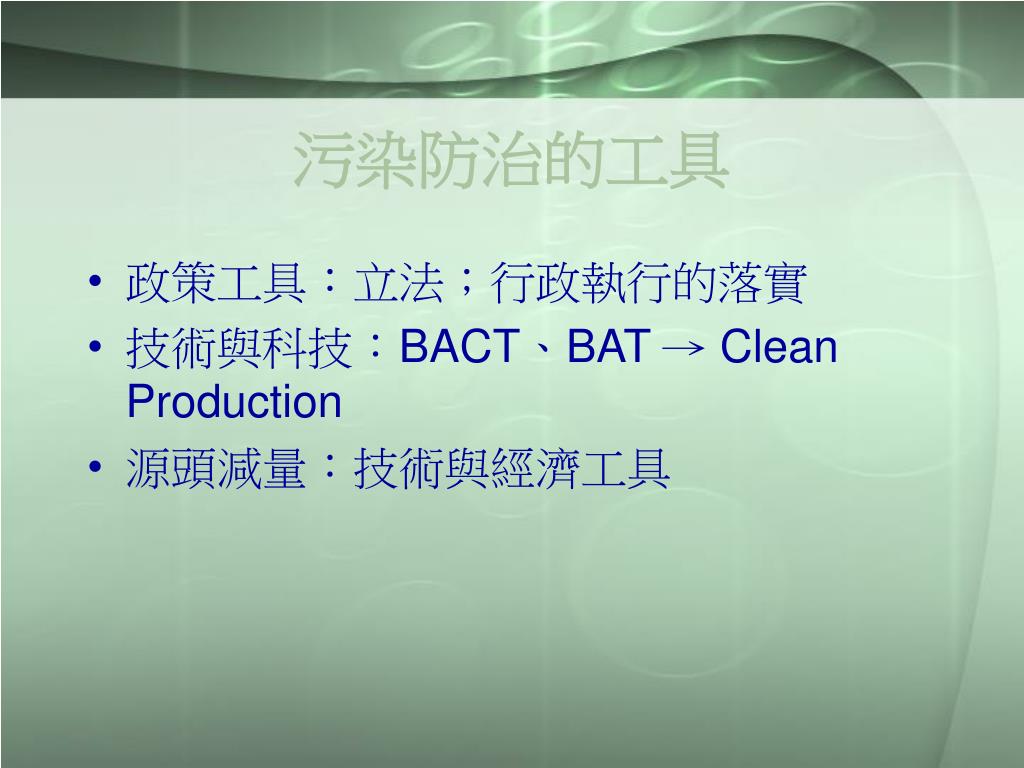 污染防治的工具

• 政策工具：立法；行政執行的落實
• 技術與科技：BACT、BAT → Clean Production
• 源頭減量：技術與經濟工具